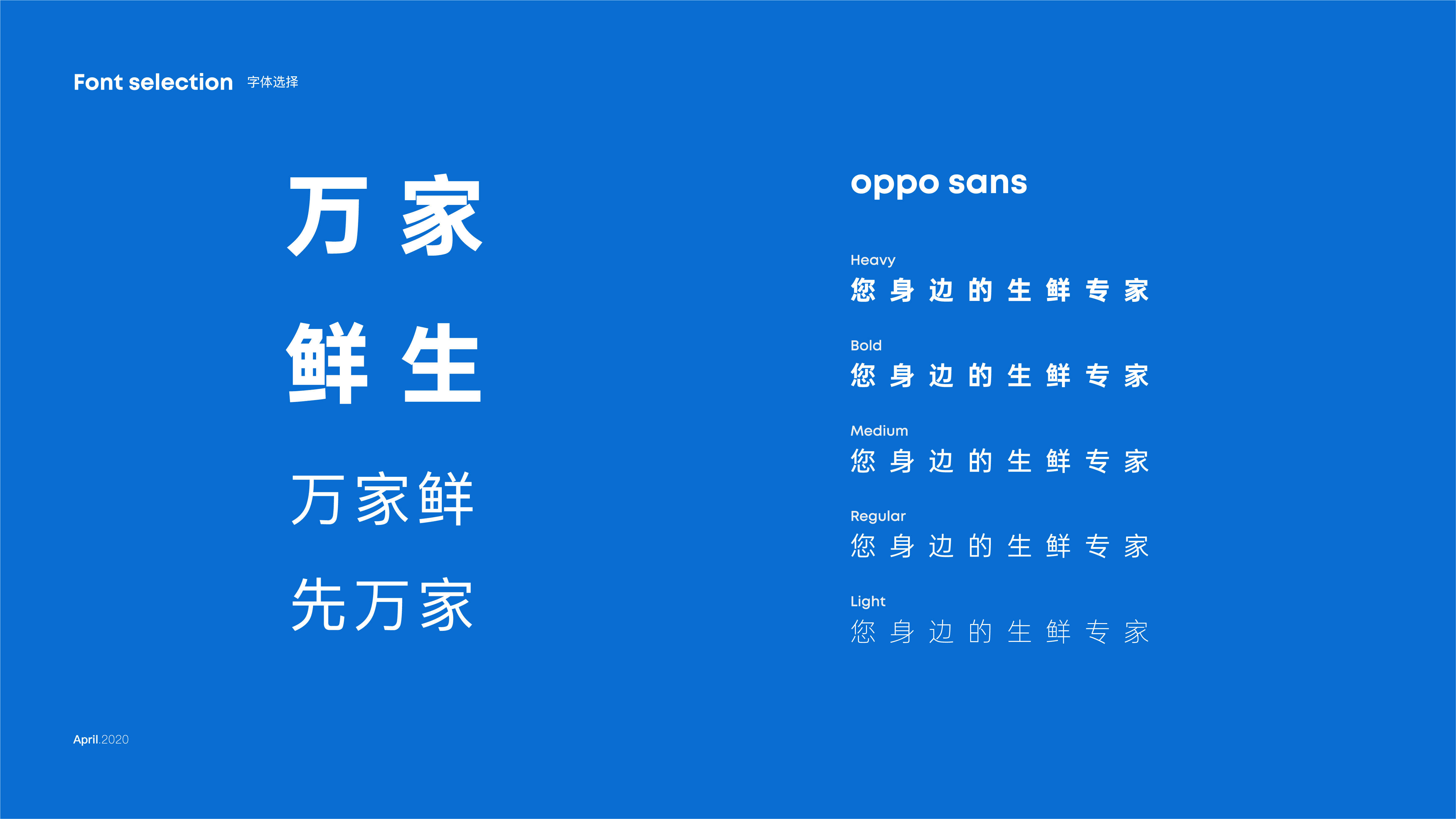 Font selection 字体选择

万 家
鲜 生

万家鲜
先万家

oppo sans

Heavy
您 身 边 的 生 鲜 专 家

Bold
您 身 边 的 生 鲜 专 家

Medium
您 身 边 的 生 鲜 专 家

Regular
您 身 边 的 生 鲜 专 家

Light
您 身 边 的 生 鲜 专 家

April.2020